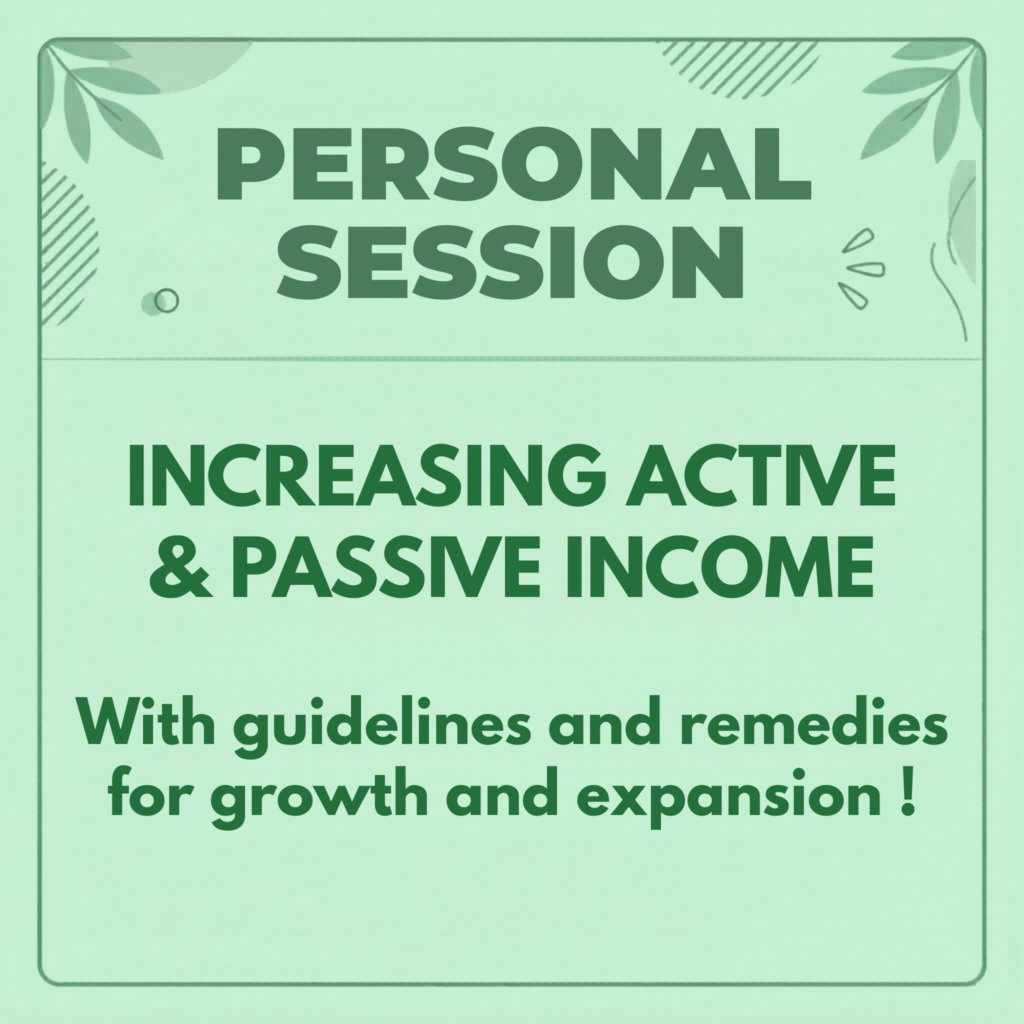 PERSONAL SESSION

INCREASING ACTIVE & PASSIVE INCOME

With guidelines and remedies for growth and expansion !